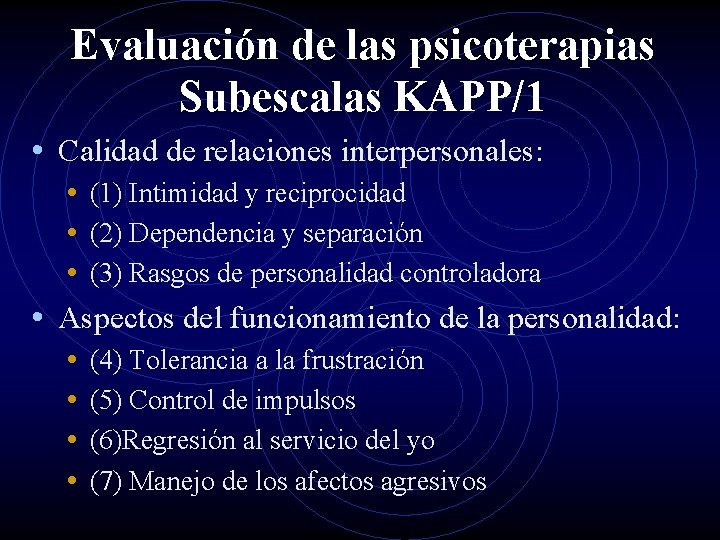 Evaluación de las psicoterapias
Subescalas KAPP/1

• Calidad de relaciones interpersonales:
 • (1) Intimidad y reciprocidad
 • (2) Dependencia y separación
 • (3) Rasgos de personalidad controladora
• Aspectos del funcionamiento de la personalidad:
 • (4) Tolerancia a la frustración
 • (5) Control de impulsos
 • (6)Regresión al servicio del yo
 • (7) Manejo de los afectos agresivos